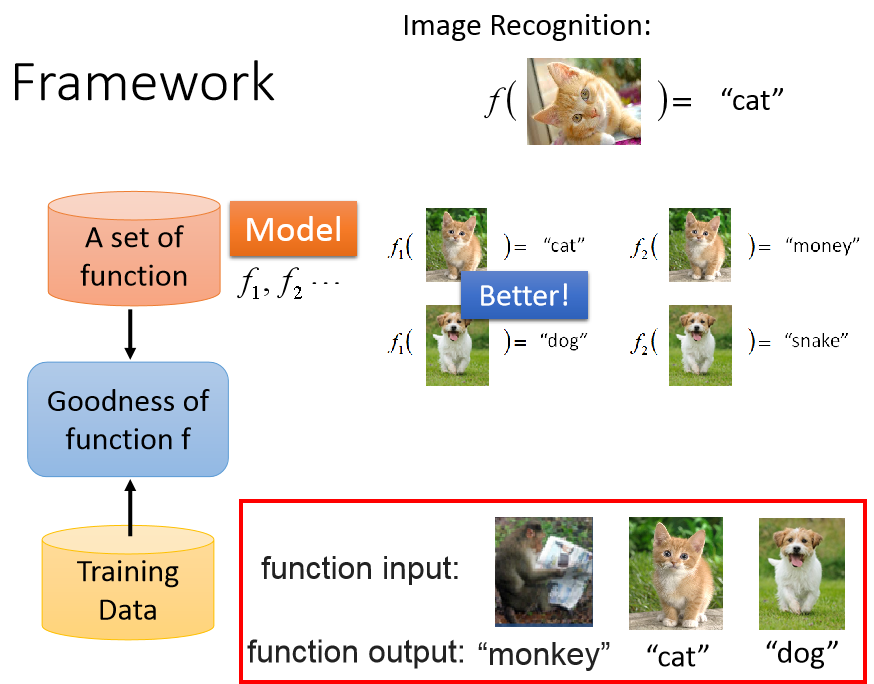 Framework

Image Recognition:

$f($ $)=$ "cat"

A set of function

Model

$f_1, f_2 \cdots$

$f_1($ $)=$ "cat"

$f_2($ $)=$ "money"

Better!

$f_1($ $)=$ "dog"

$f_2($ $)=$ "snake"

Goodness of function f

Training Data

function input:

function output: "monkey" "cat" "dog"